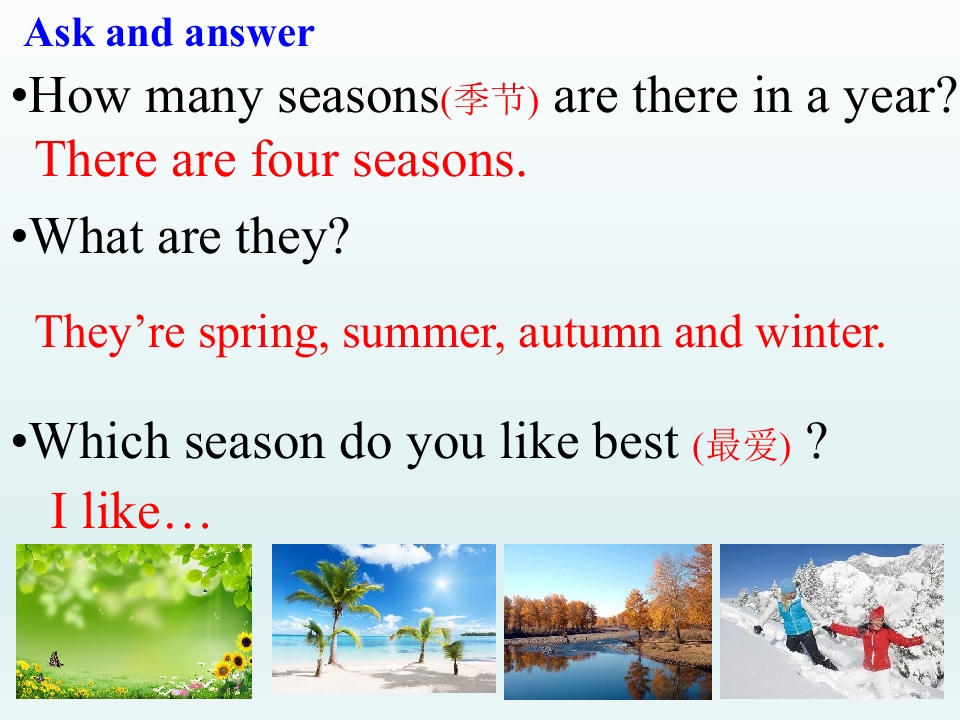 Ask and answer

• How many seasons(季节) are there in a year?

There are four seasons.

• What are they?

They're spring, summer, autumn and winter.

• Which season do you like best (最爱) ?

I like…